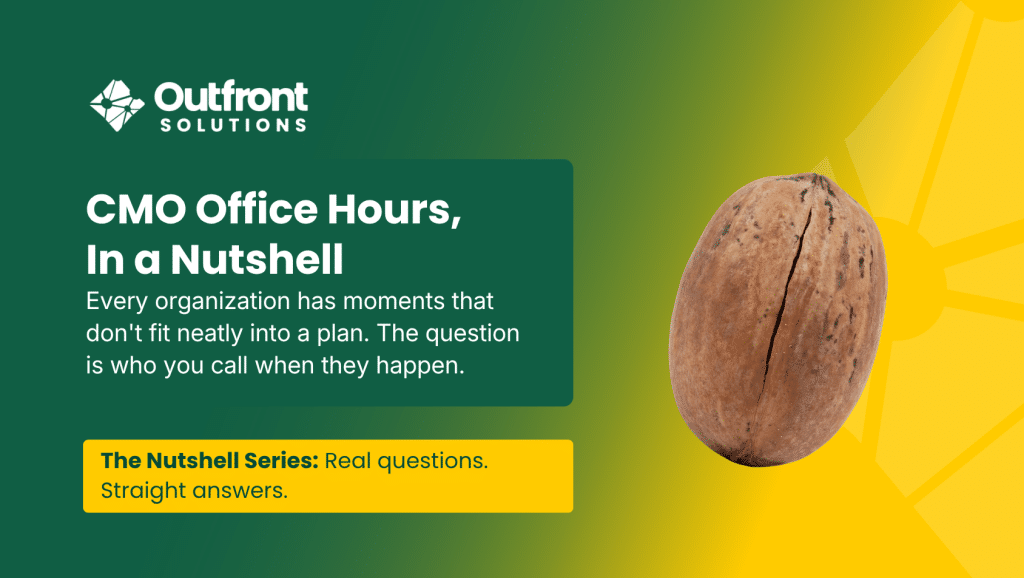 Outfront SOLUTIONS

CMO Office Hours, In a Nutshell

Every organization has moments that don't fit neatly into a plan. The question is who you call when they happen.

The Nutshell Series: Real questions. Straight answers.